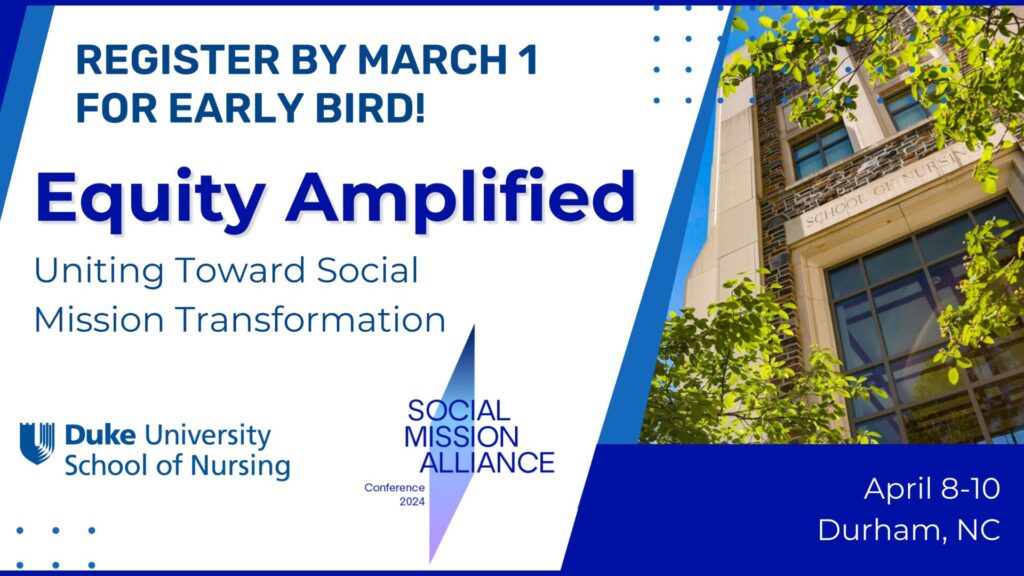 REGISTER BY MARCH 1 FOR EARLY BIRD!

Equity Amplified

Uniting Toward Social Mission Transformation

Duke University
School of Nursing

SOCIAL
MISSION
ALLIANCE
Conference
2024

SCHOOL OF NURSING

April 8-10
Durham, NC